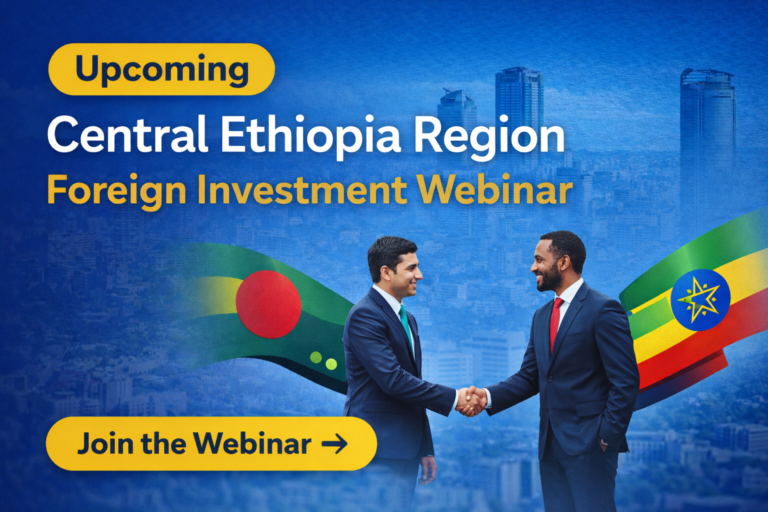 Upcoming

Central Ethiopia Region
Foreign Investment Webinar

Join the Webinar →